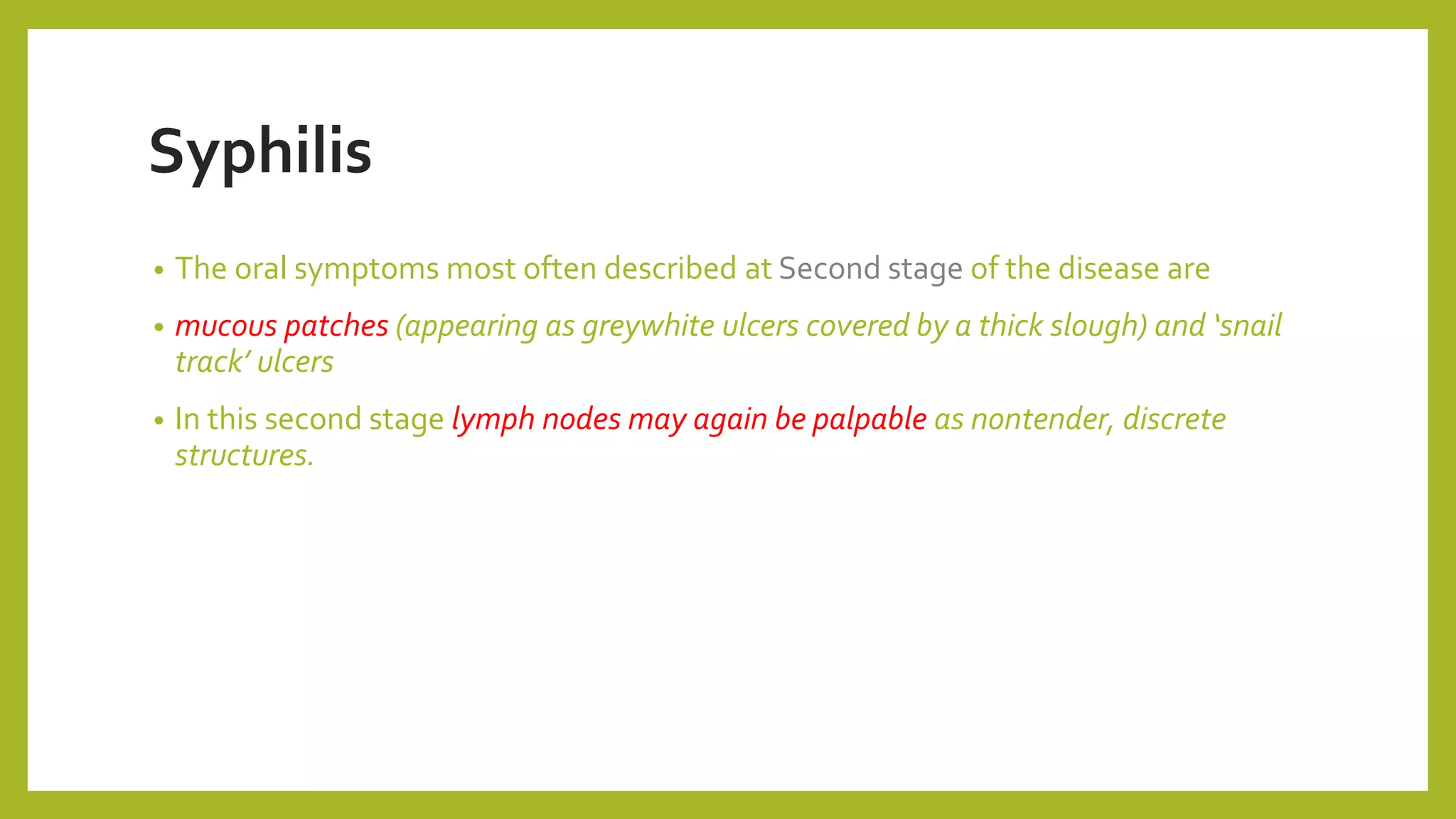 Syphilis

• The oral symptoms most often described at Second stage of the disease are

• mucous patches (appearing as greywhite ulcers covered by a thick slough) and ‘snail track’ ulcers

• In this second stage lymph nodes may again be palpable as nontender, discrete structures.